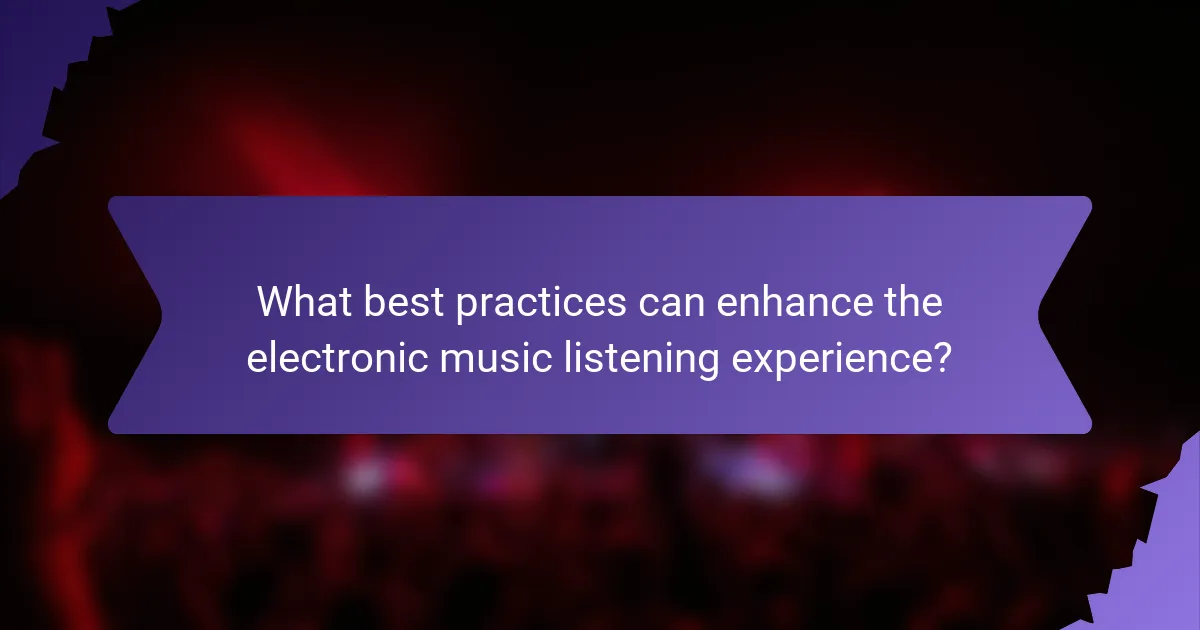 What best practices can enhance the electronic music listening experience?